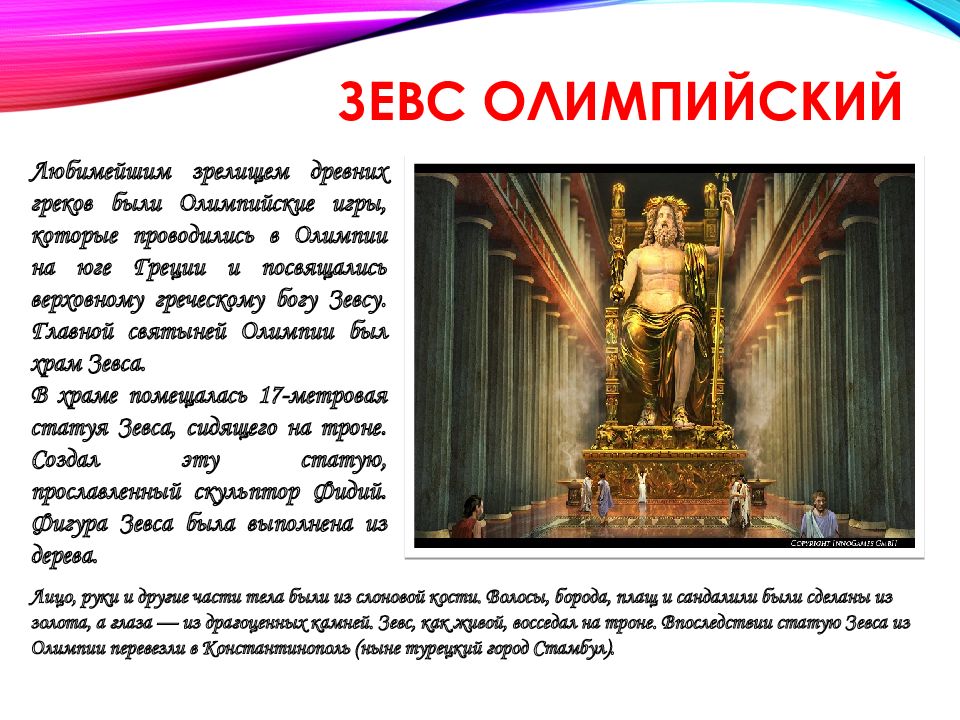 ЗЕВС ОЛИМПИЙСКИЙ

Любимейшим зрелищем древних греков были Олимпийские игры, которые проводились в Олимпии на юге Греции и посвящались верховному греческому богу Зевсу. Главной святыней Олимпии был храм Зевса.
В храме помещалась 17-метровая статуя Зевса, сидящего на троне. Создал эту статую, прославленный скульптор Фидий. Фигура Зевса была выполнена из дерева.

COPYRIGHT INNOGAMES GMBH

Лицо, руки и другие части тела были из слоновой кости. Волосы, борода, плащ и сандалии были сделаны из золота, а глаза — из драгоценных камней. Зевс, как живой, восседал на троне. Впоследствии статую Зевса из Олимпии перевезли в Константинополь (ныне турецкий город Стамбул).